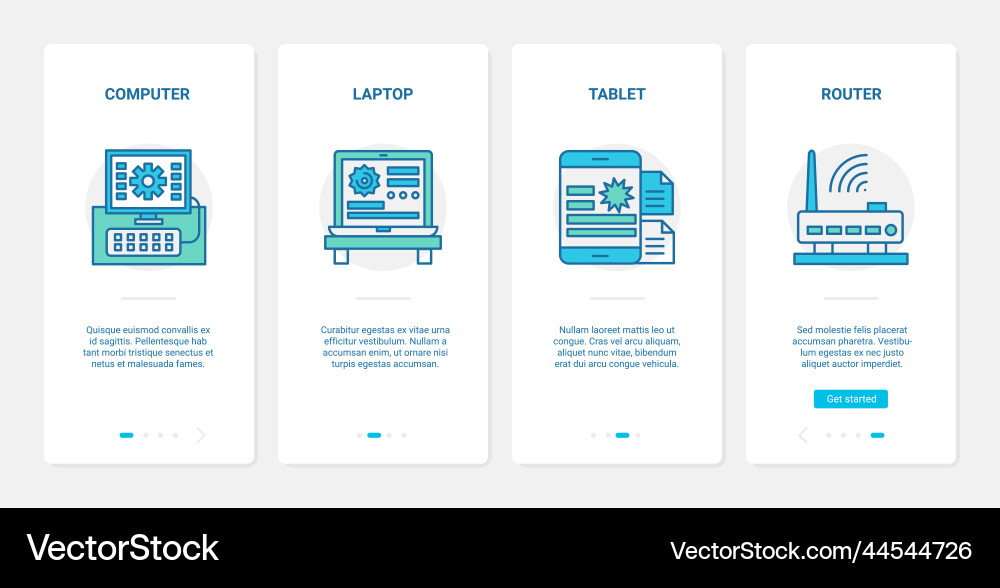 COMPUTER

Quisque euismod convallis ex id sagittis. Pellentesque hab tant morbi tristique senectus et netus et malesuada fames.

LAPTOP

Curabitur egestas ex vitae urna efficitur vestibulum. Nullam a accumsan enim, ut ornare nisi turpis egestas accumsan.

TABLET

Nullam laoreet mattis leo ut congue. Cras vel arcu aliquam, aliquet nunc vitae, bibendum erat dui arcu congue vehicula.

ROUTER

Sed molestie felis placerat accumsan pharetra. Vestibulum egestas ex nec justo aliquet auctor imperdiet.

Get started

VectorStock

VectorStock.com/44544726